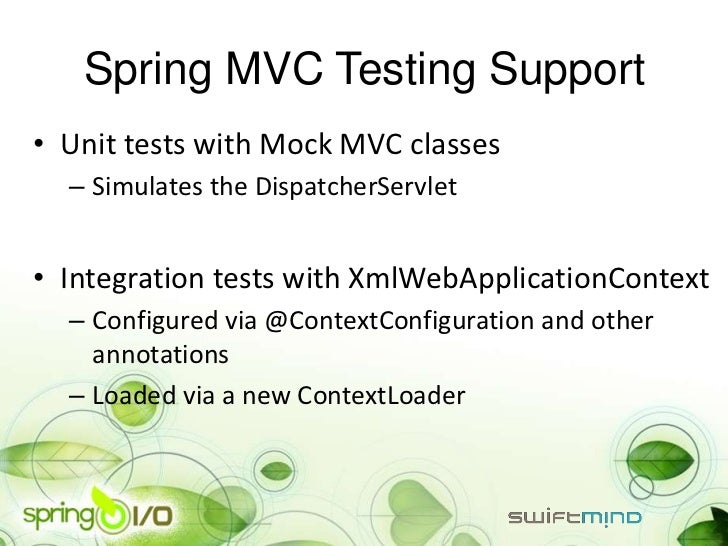 Spring MVC Testing Support

• Unit tests with Mock MVC classes
– Simulates the DispatcherServlet

• Integration tests with XmlWebApplicationContext
– Configured via @ContextConfiguration and other annotations
– Loaded via a new ContextLoader

spring I/O

swiftmind